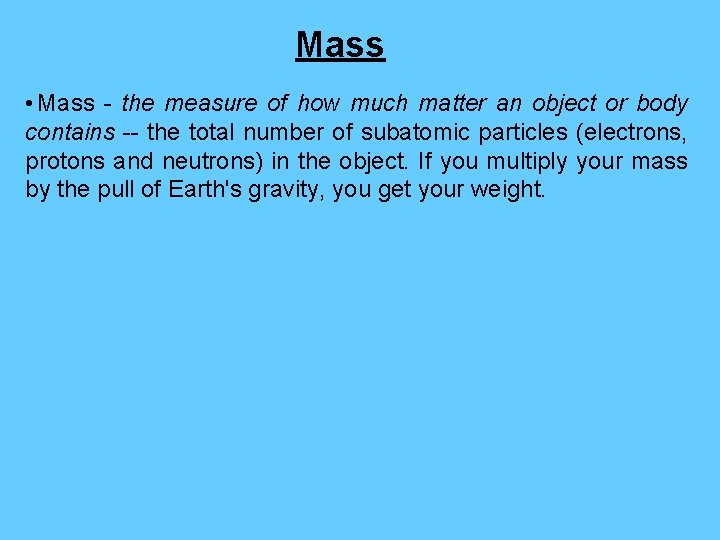 Mass

• Mass - the measure of how much matter an object or body contains -- the total number of subatomic particles (electrons, protons and neutrons) in the object. If you multiply your mass by the pull of Earth's gravity, you get your weight.